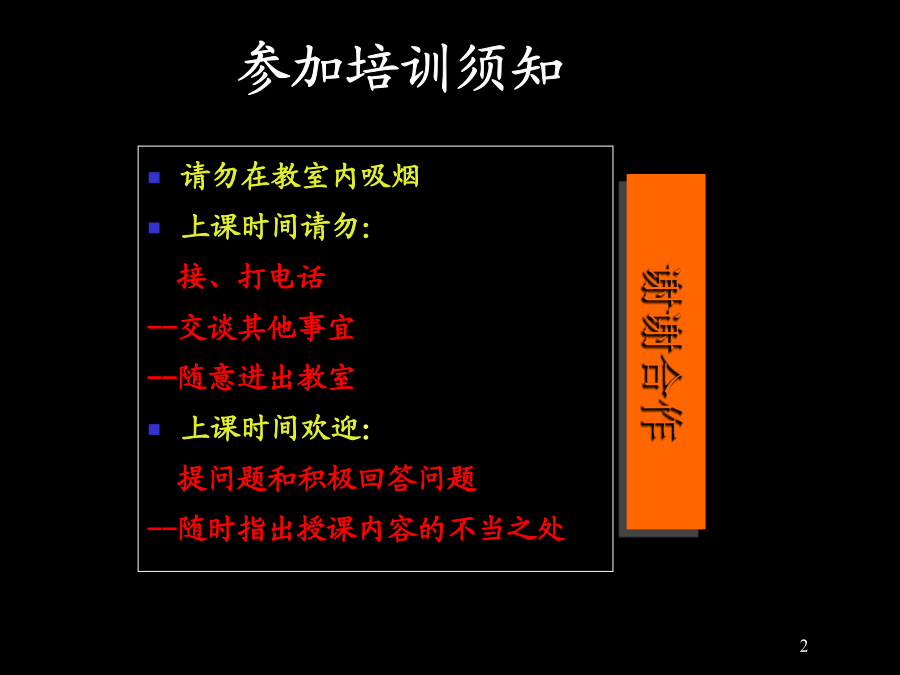 参加培训须知

■ 请勿在教室内吸烟
■ 上课时间请勿:
接、打电话
--交谈其他事宜
--随意进出教室
■ 上课时间欢迎:
提问题和积极回答问题
--随时指出授课内容的不当之处

谢谢合作

2